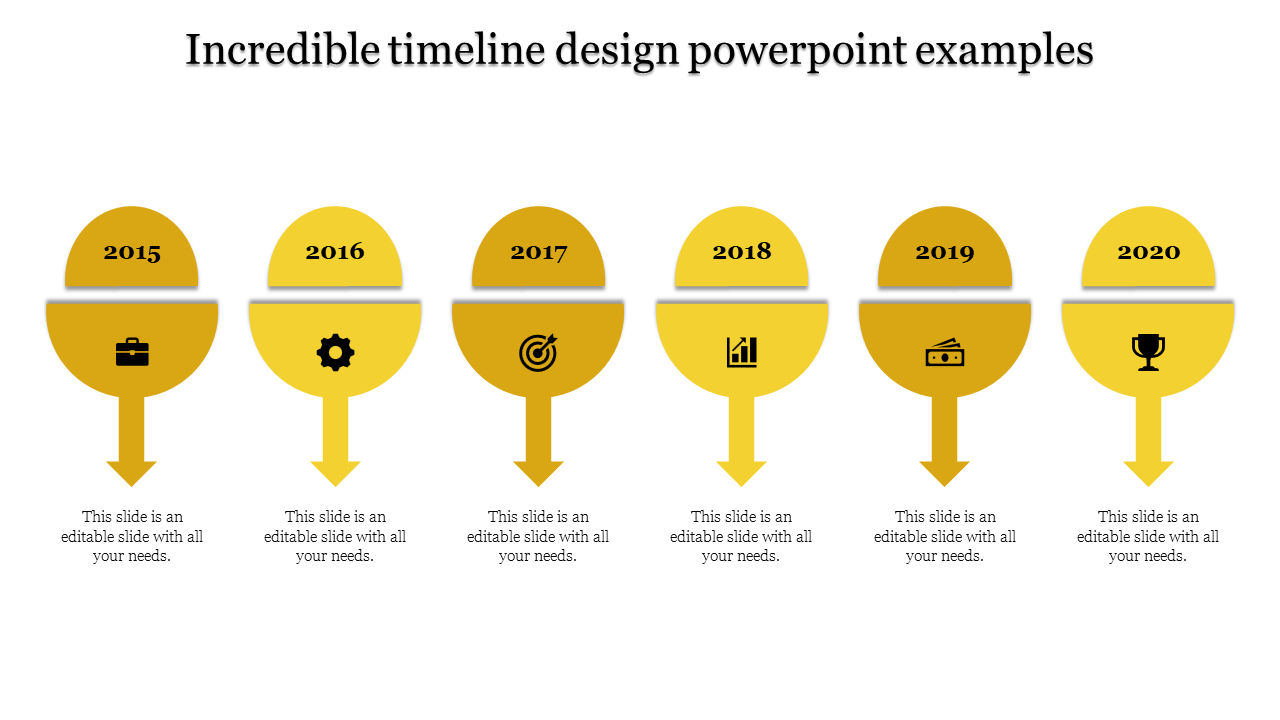 Incredible timeline design powerpoint examples

2015

This slide is an editable slide with all your needs.

2016

This slide is an editable slide with all your needs.

2017

This slide is an editable slide with all your needs.

2018

This slide is an editable slide with all your needs.

2019

This slide is an editable slide with all your needs.

2020

This slide is an editable slide with all your needs.